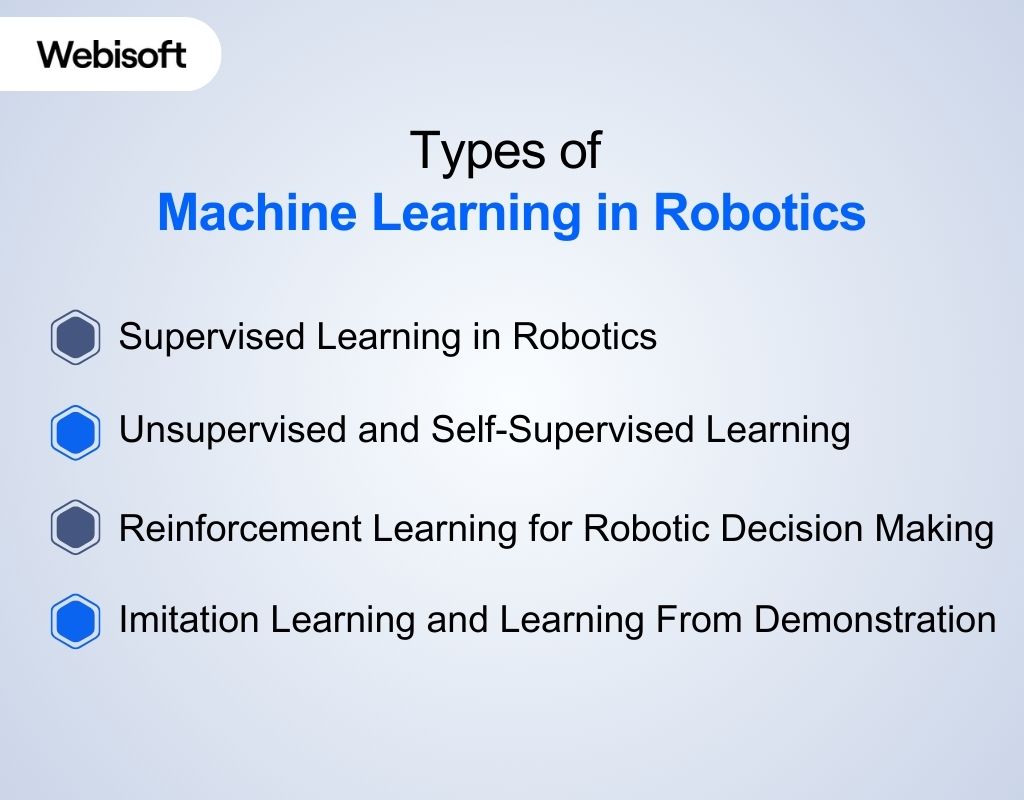 Webisoft

Types of
Machine Learning in Robotics

Supervised Learning in Robotics

Unsupervised and Self-Supervised Learning

Reinforcement Learning for Robotic Decision Making

Imitation Learning and Learning From Demonstration